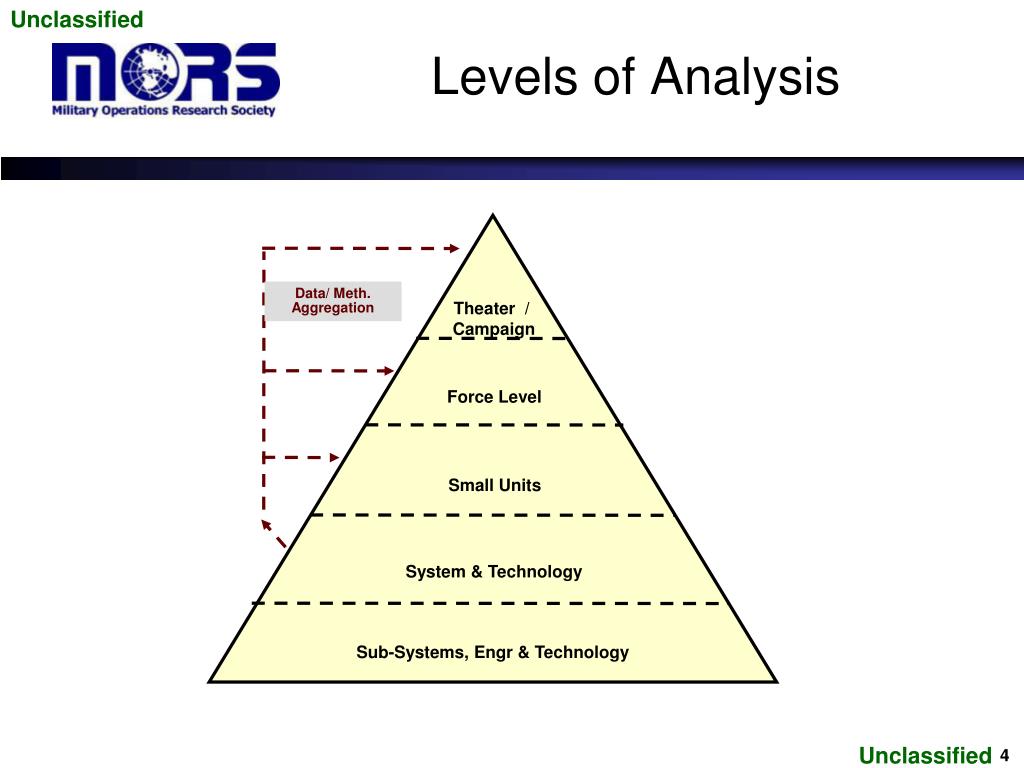 Unclassified

MORS
Military Operations Research Society

Levels of Analysis

Data/ Meth. Aggregation

Theater / Campaign

Force Level

Small Units

System & Technology

Sub-Systems, Engr & Technology

Unclassified 4